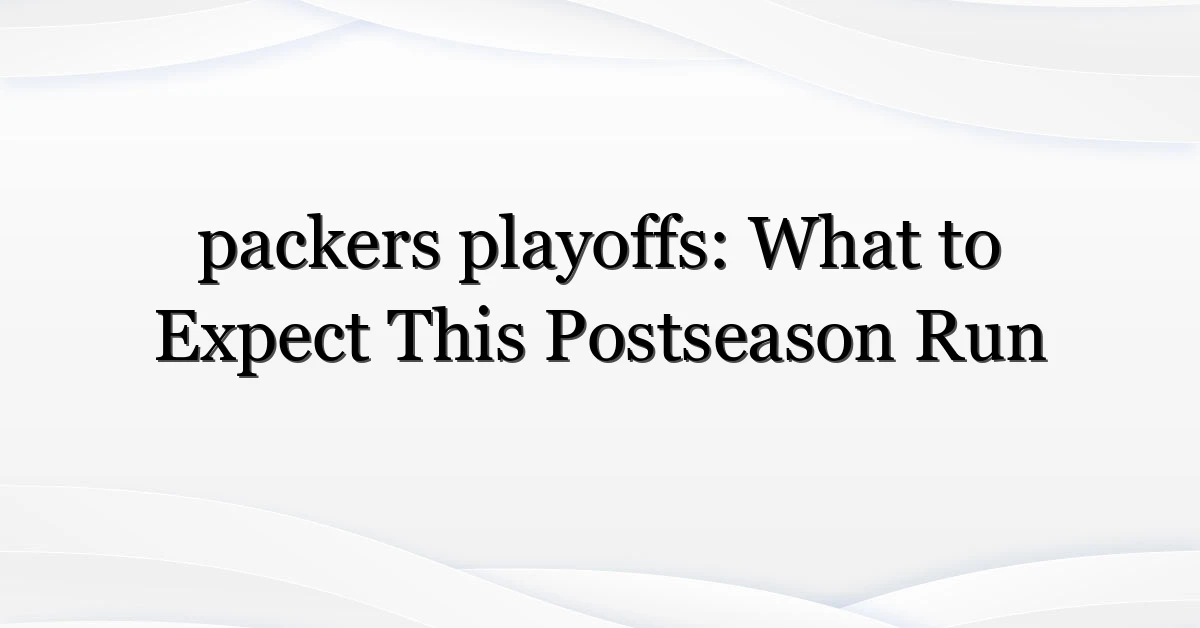 packers playoffs: What to Expect This Postseason Run